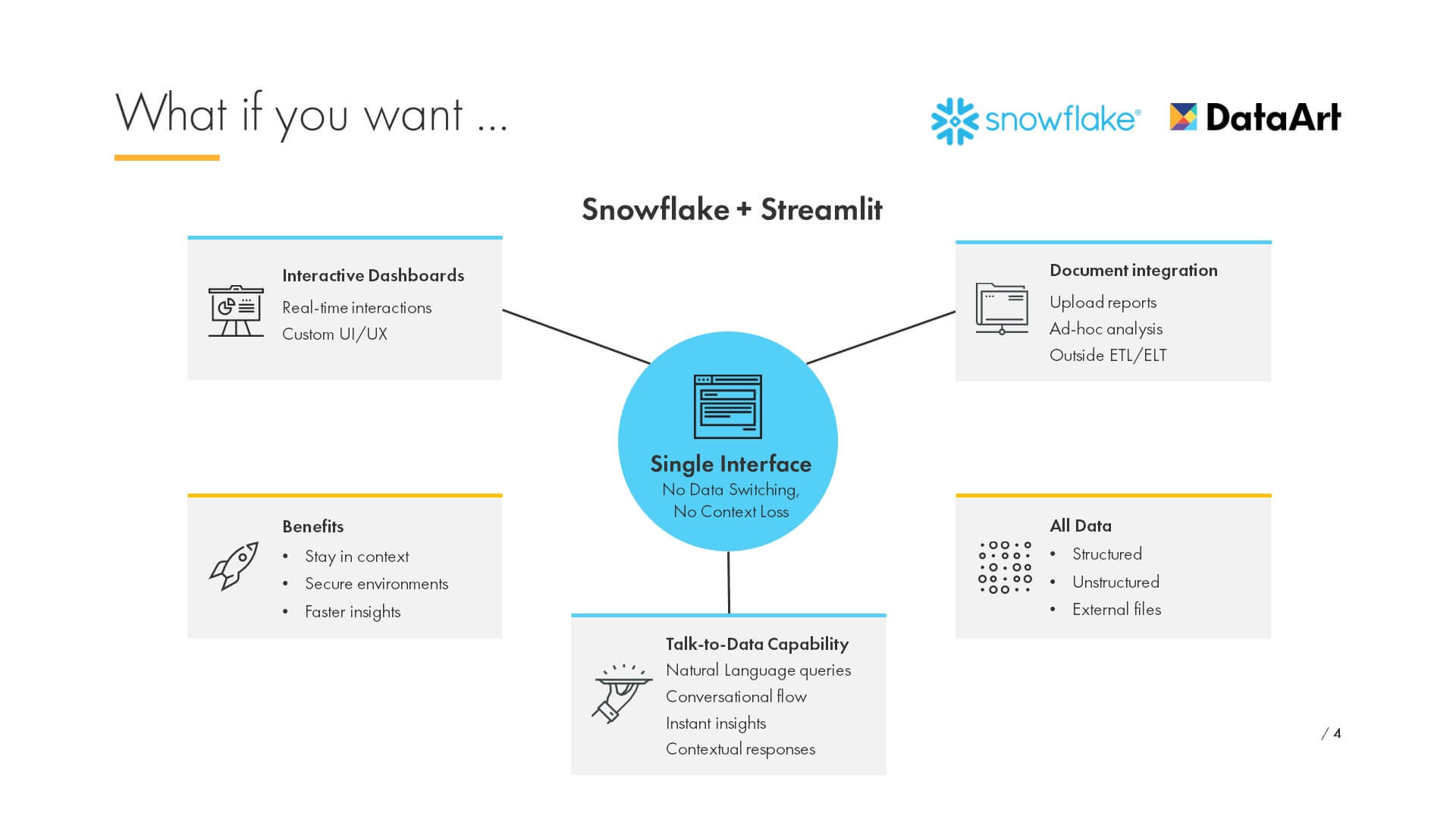 What if you want ...

snowflake® DataArt

Snowflake + Streamlit

Interactive Dashboards
Real-time interactions
Custom UI/UX

Document integration
Upload reports
Ad-hoc analysis
Outside ETL/ELT

Single Interface
No Data Switching,
No Context Loss

Benefits
• Stay in context
• Secure environments
• Faster insights

All Data
• Structured
• Unstructured
• External files

Talk-to-Data Capability
Natural Language queries
Conversational flow
Instant insights
Contextual responses

/ 4